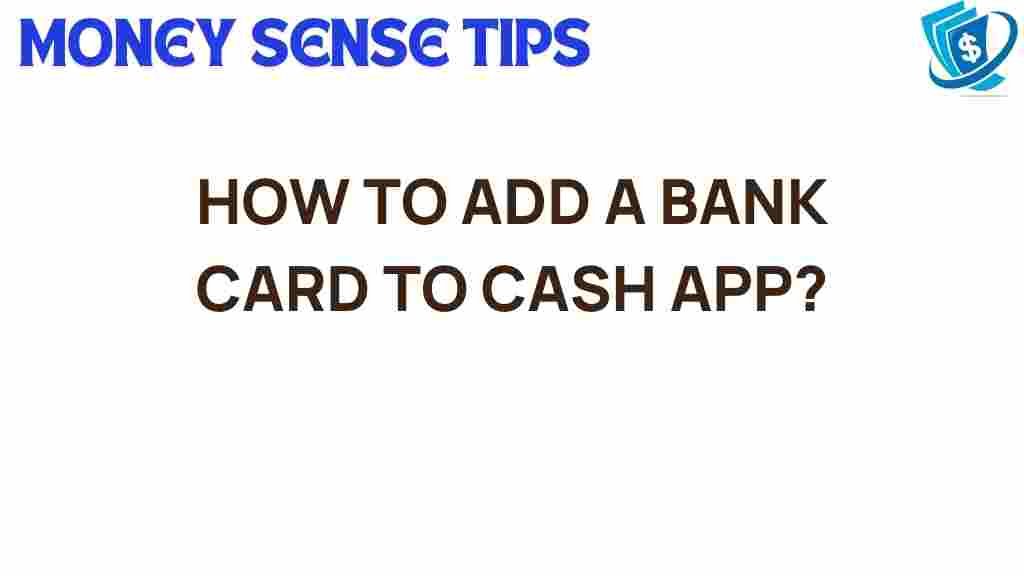 MONEY SENSE TIPS

$

HOW TO ADD A BANK CARD TO CASH APP?